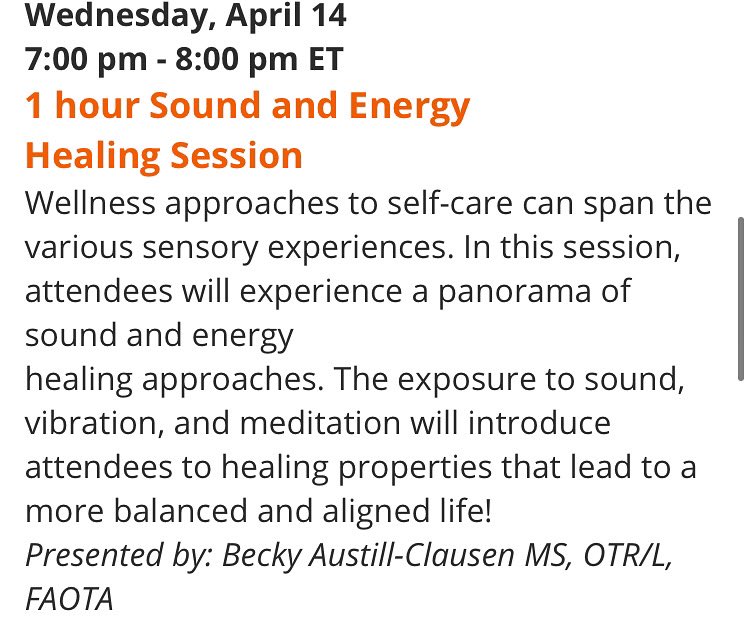 Wednesday, April 14
7:00 pm - 8:00 pm ET
1 hour Sound and Energy Healing Session

Wellness approaches to self-care can span the various sensory experiences. In this session, attendees will experience a panorama of sound and energy
healing approaches. The exposure to sound, vibration, and meditation will introduce attendees to healing properties that lead to a more balanced and aligned life!
Presented by: Becky Austill-Clausen MS, OTR/L, FAOTA